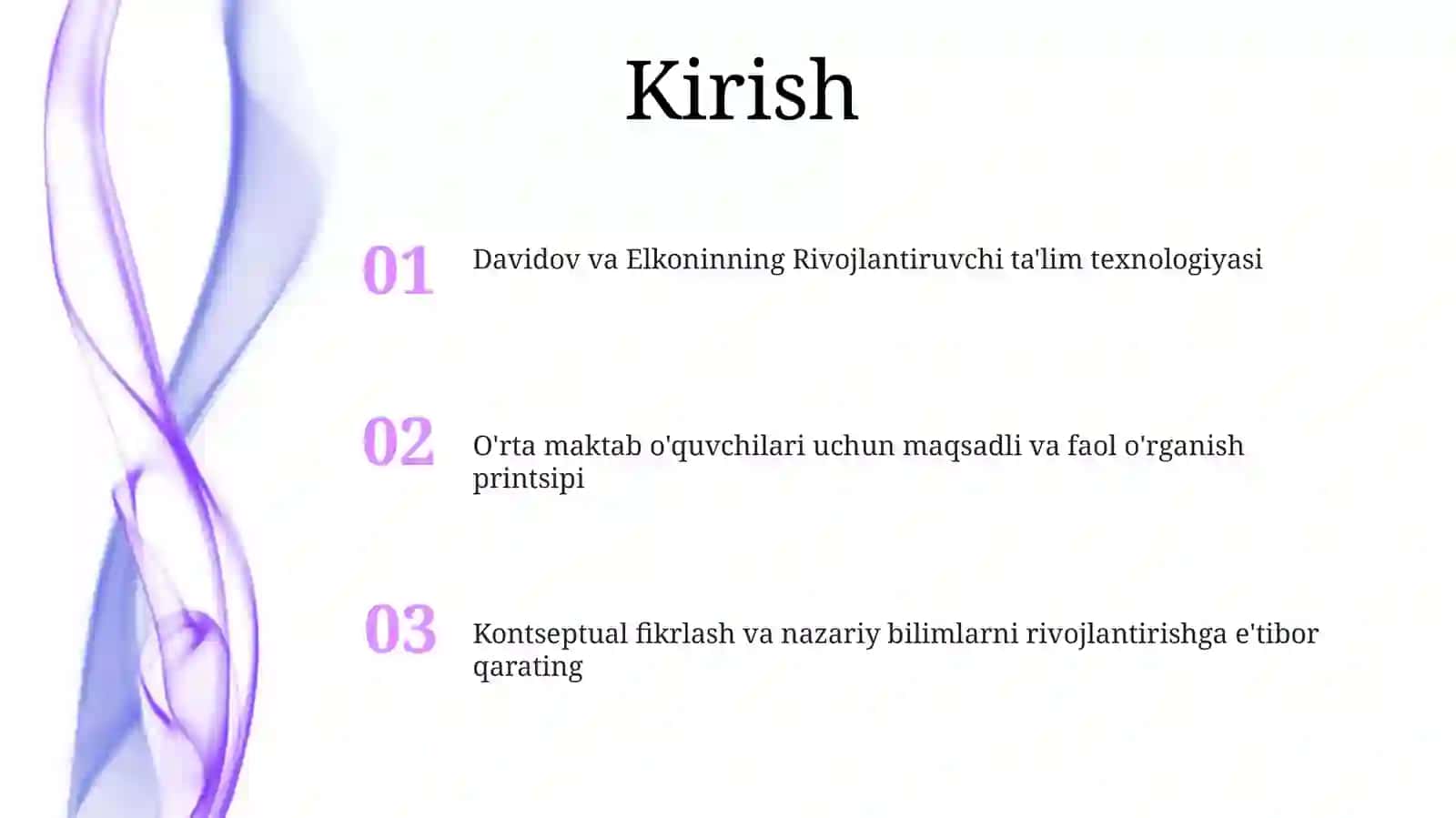 Kirish

01 Davidov va Elkoninning Rivojlantiruvchi ta'lim texnologiyasi

02 O'rta maktab o'quvchilari uchun maqsadli va faol o'rganish printsipi

03 Kontseptual fikrlash va nazariy bilimlarni rivojlantirishga e'tibor qarating